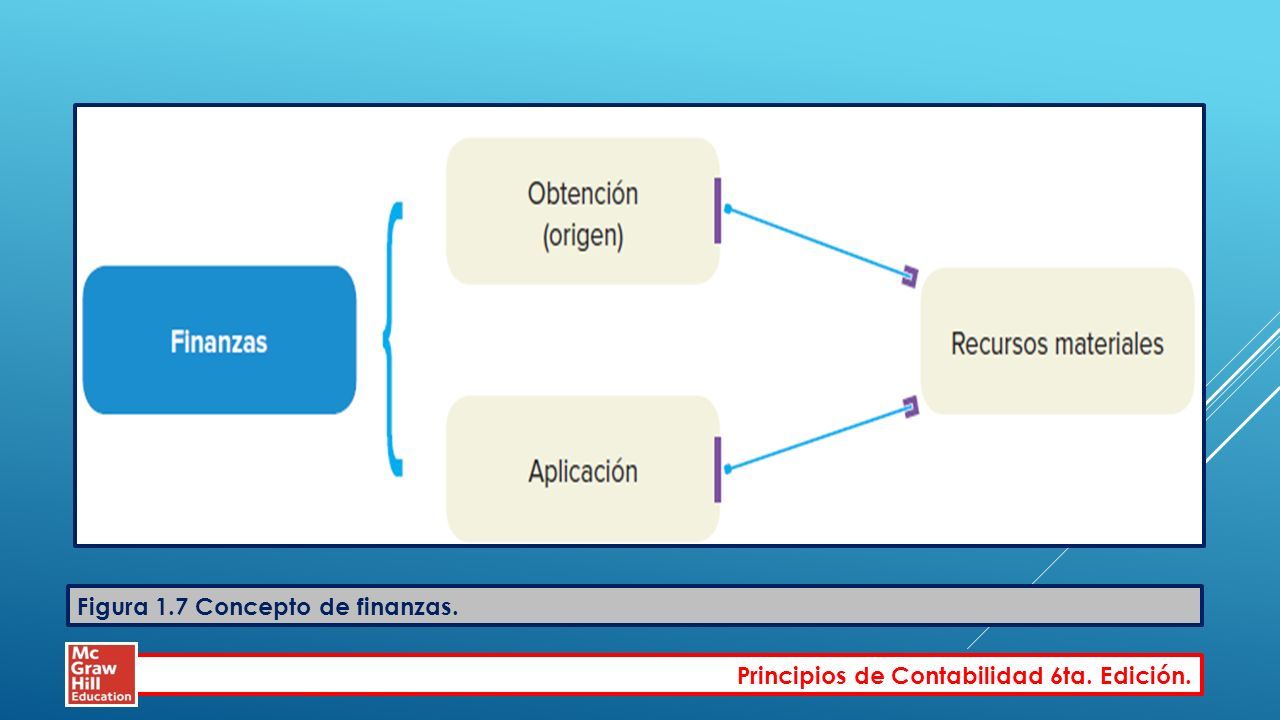 Finanzas

Obtención (origen)

Aplicación

Recursos materiales

Figura 1.7 Concepto de finanzas.

Mc Graw Hill Education

Principios de Contabilidad 6ta. Edición.